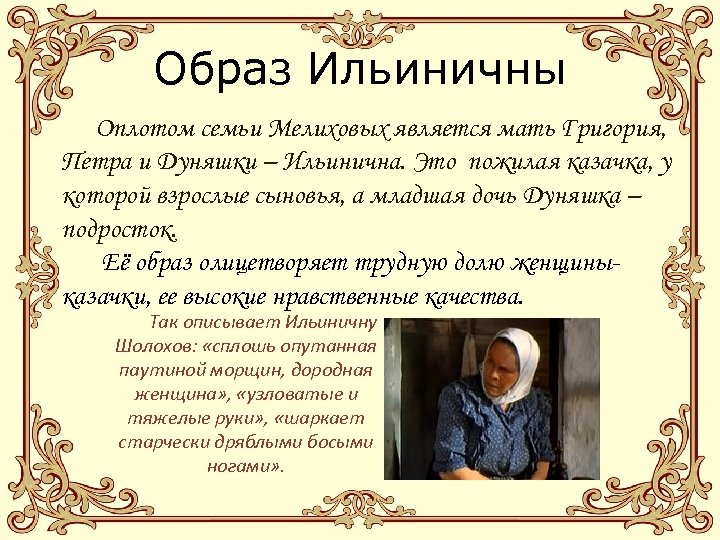 Образ Ильиничны

Оплотом семьи Мелиховых является мать Григория, Петра и Дуняшки – Ильинична. Это пожилая казачка, у которой взрослые сыновья, а младшая дочь Дуняшка – подросток.

Её образ олицетворяет трудную долю женщины-казачки, ее высокие нравственные качества.

Так описывает Ильиничну Шолохов: «сплошь опутанная паутиной морщин, дородная женщина», «узловатые и тяжелые руки», «шаркает старчески дряблыми босыми ногами».